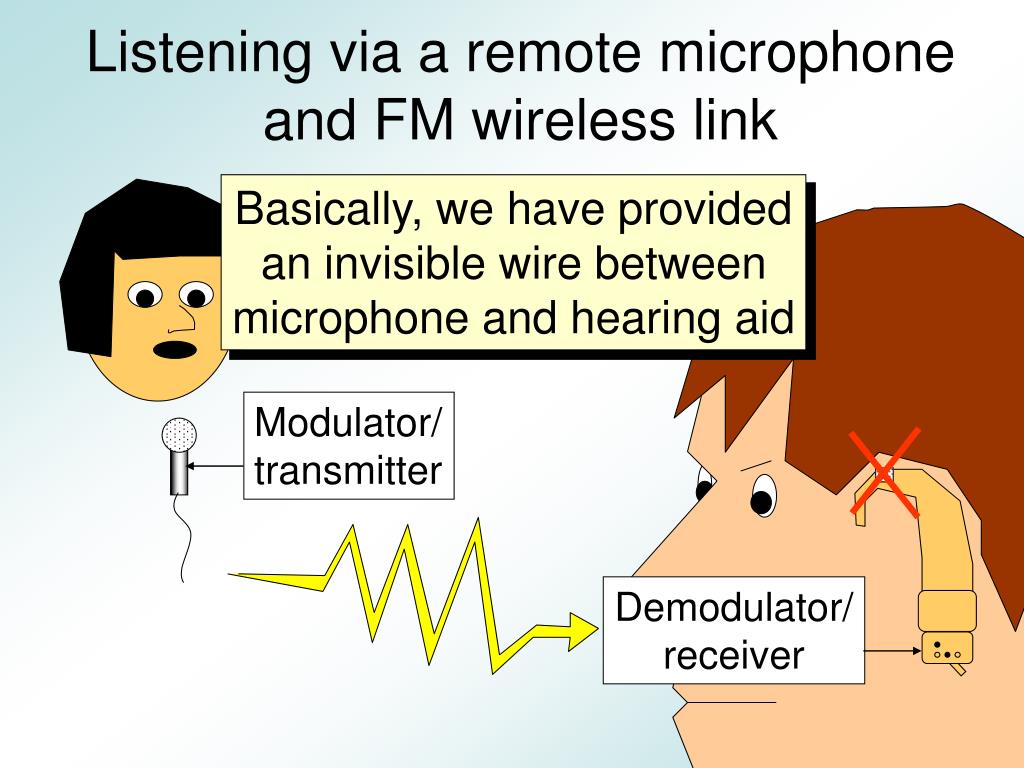 Listening via a remote microphone and FM wireless link

Basically, we have provided an invisible wire between microphone and hearing aid

Modulator/ transmitter

Demodulator/ receiver